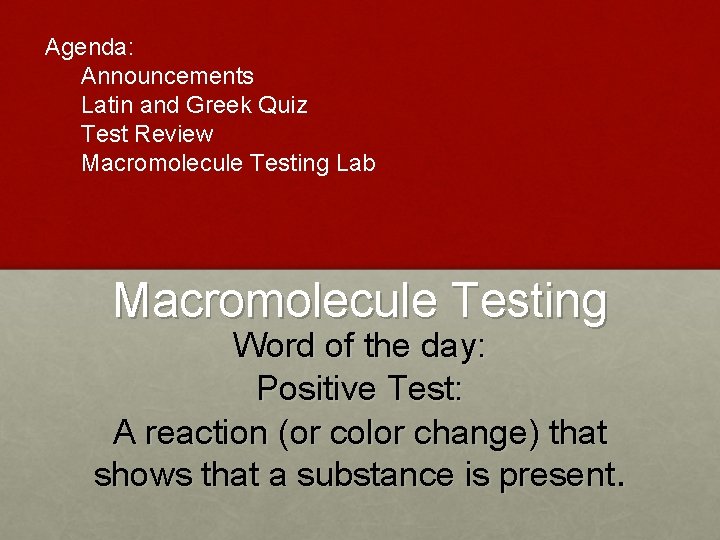 Agenda:
Announcements
Latin and Greek Quiz
Test Review
Macromolecule Testing Lab

Macromolecule Testing

Word of the day:
Positive Test:
A reaction (or color change) that shows that a substance is present.